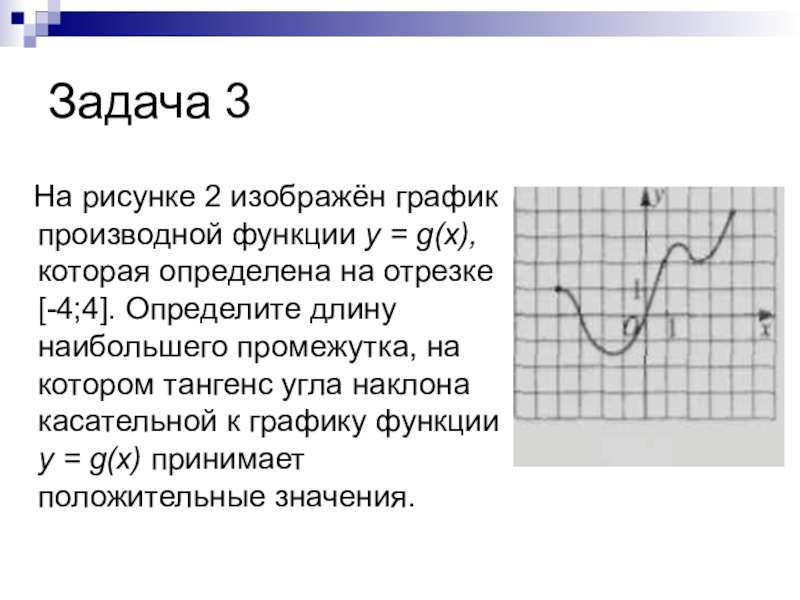 Задача 3

На рисунке 2 изображён график производной функции $y = g(x)$, которая определена на отрезке [-4;4]. Определите длину наибольшего промежутка, на котором тангенс угла наклона касательной к графику функции $y = g(x)$ принимает положительные значения.

y
1
0
1
x